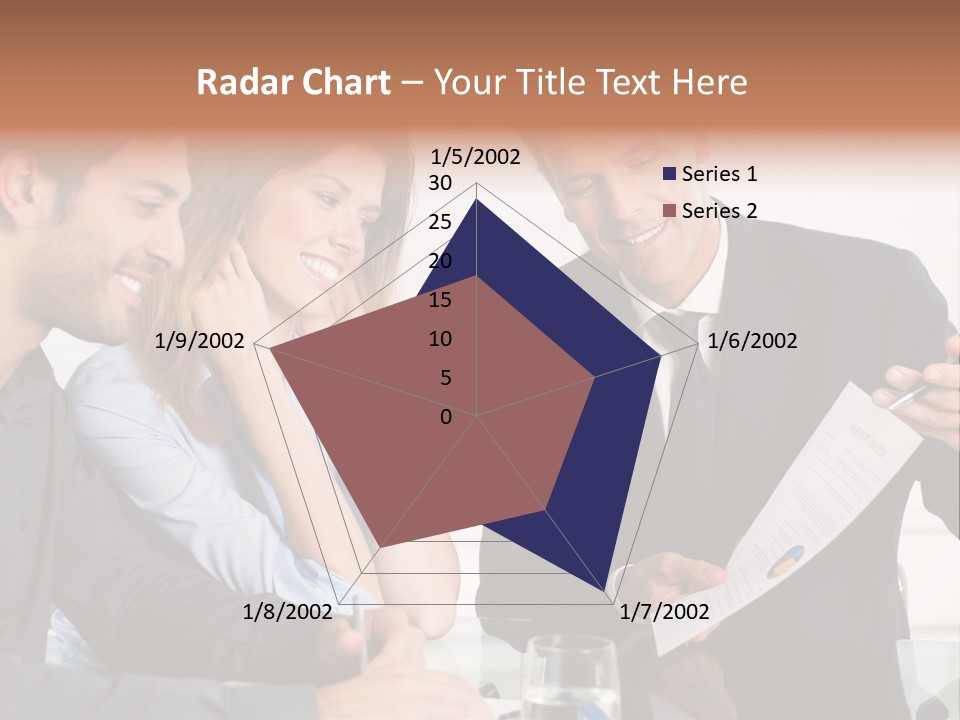 Radar Chart – Your Title Text Here

1/5/2002
30
25
20
15
10
5
0
1/6/2002
1/7/2002
1/8/2002
1/9/2002

Series 1
Series 2